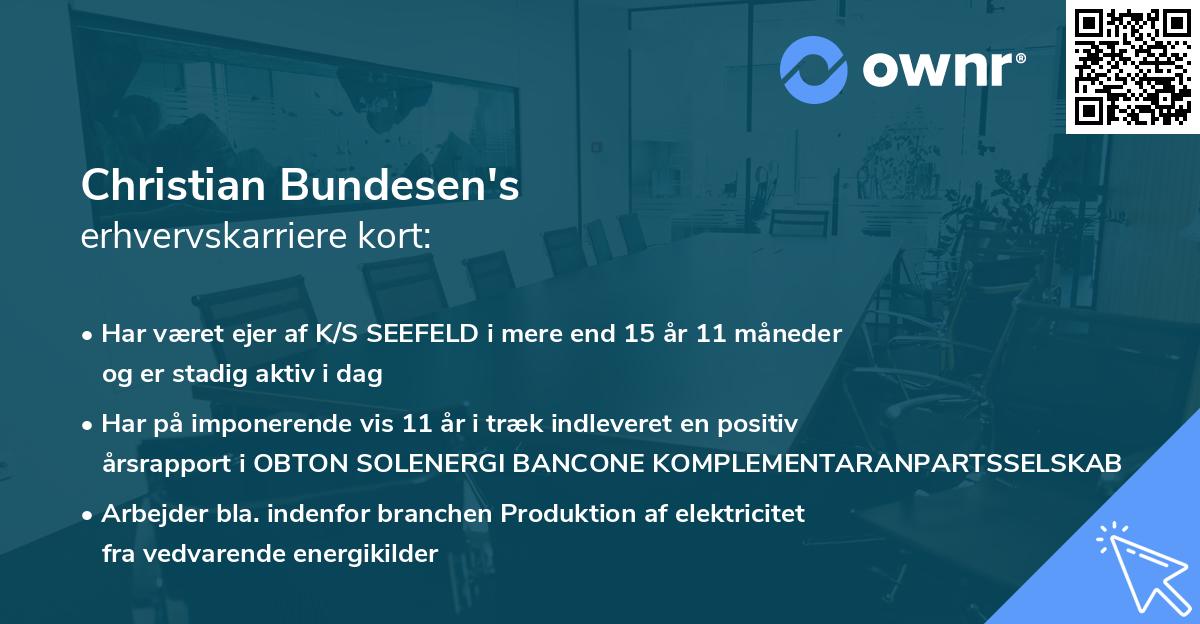 ownr®

Christian Bundesen's
erhvervskarriere kort:

• Har været ejer af K/S SEEFELD i mere end 15 år 11 måneder og er stadig aktiv i dag

• Har på imponerende vis 11 år i træk indleveret en positiv årsrapport i OBTON SOLENERGI BANCONE KOMPLEMENTARANPARTSSELSKAB

• Arbejder bla. indenfor branchen Produktion af elektricitet fra vedvarende energikilder